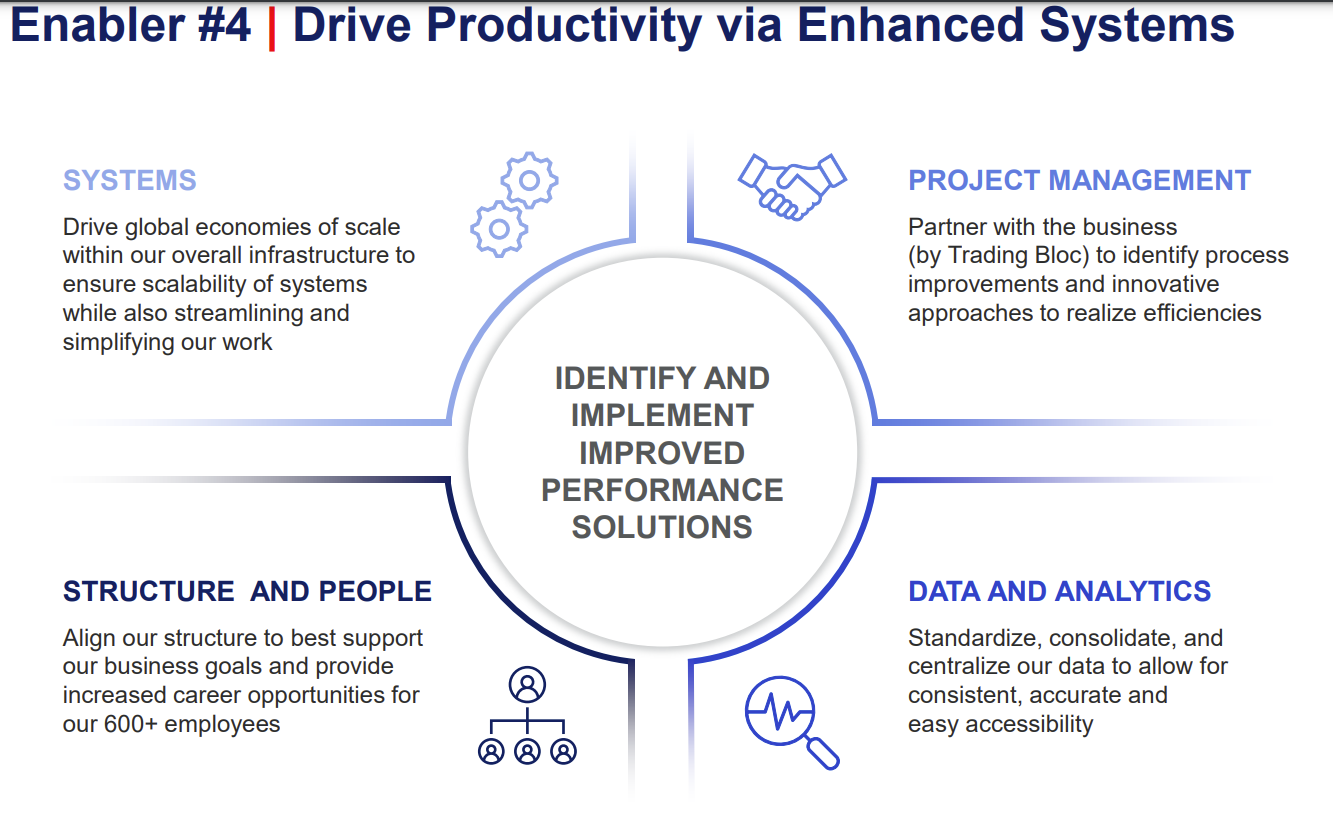 Enabler #4 | Drive Productivity via Enhanced Systems

SYSTEMS

Drive global economies of scale within our overall infrastructure to ensure scalability of systems while also streamlining and simplifying our work

PROJECT MANAGEMENT

Partner with the business (by Trading Bloc) to identify process improvements and innovative approaches to realize efficiencies

IDENTIFY AND IMPLEMENT IMPROVED PERFORMANCE SOLUTIONS

STRUCTURE AND PEOPLE

Align our structure to best support our business goals and provide increased career opportunities for our 600+ employees

DATA AND ANALYTICS

Standardize, consolidate, and centralize our data to allow for consistent, accurate and easy accessibility